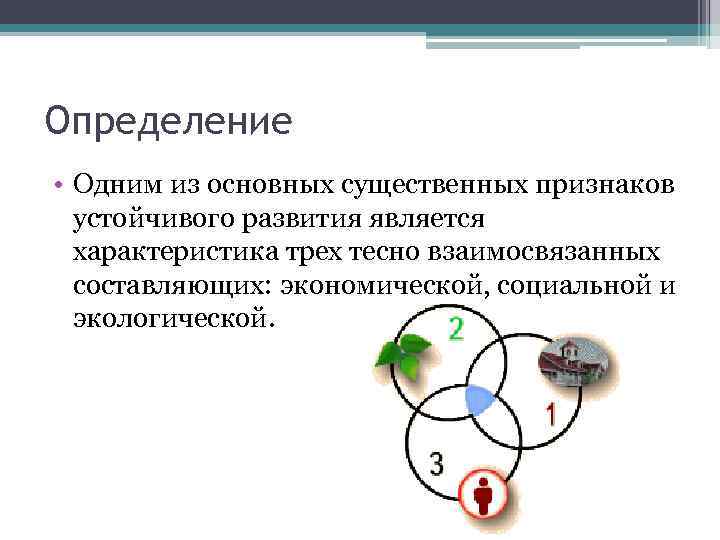 Определение

• Одним из основных существенных признаков устойчивого развития является характеристика трех тесно взаимосвязанных составляющих: экономической, социальной и экологической.

2

1

3